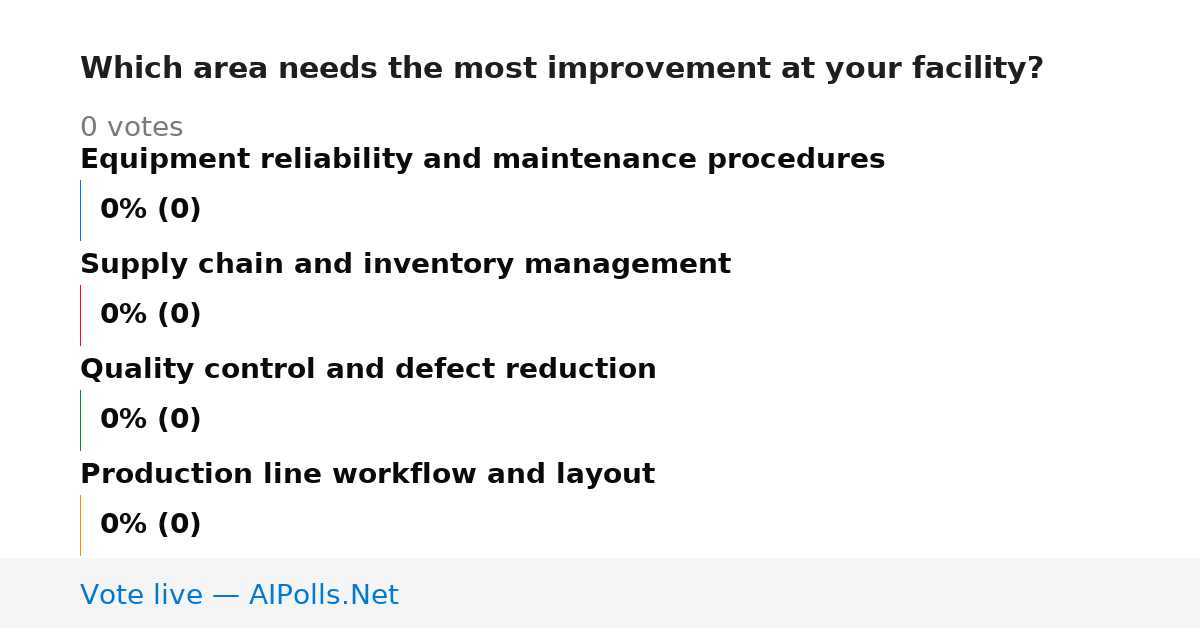 Which area needs the most improvement at your facility?

0 votes

Equipment reliability and maintenance procedures

0% (0)

Supply chain and inventory management

0% (0)

Quality control and defect reduction

0% (0)

Production line workflow and layout

0% (0)

Vote live — AIPolls.Net